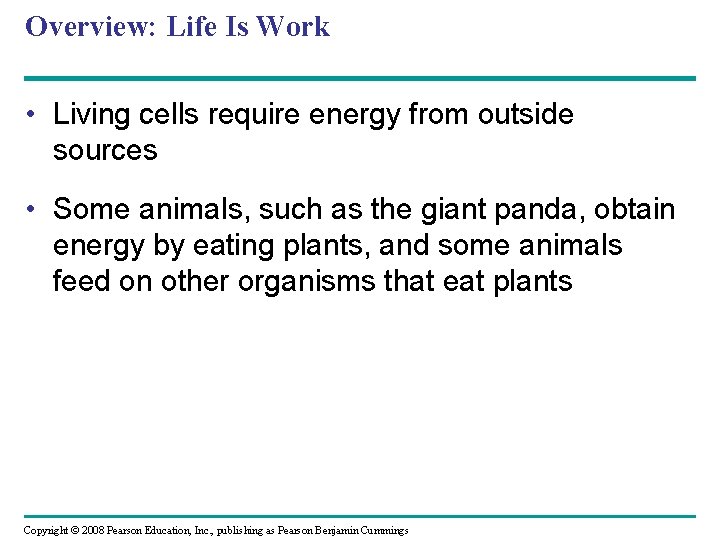 Overview: Life Is Work

• Living cells require energy from outside sources

• Some animals, such as the giant panda, obtain energy by eating plants, and some animals feed on other organisms that eat plants

Copyright © 2008 Pearson Education, Inc., publishing as Pearson Benjamin Cummings